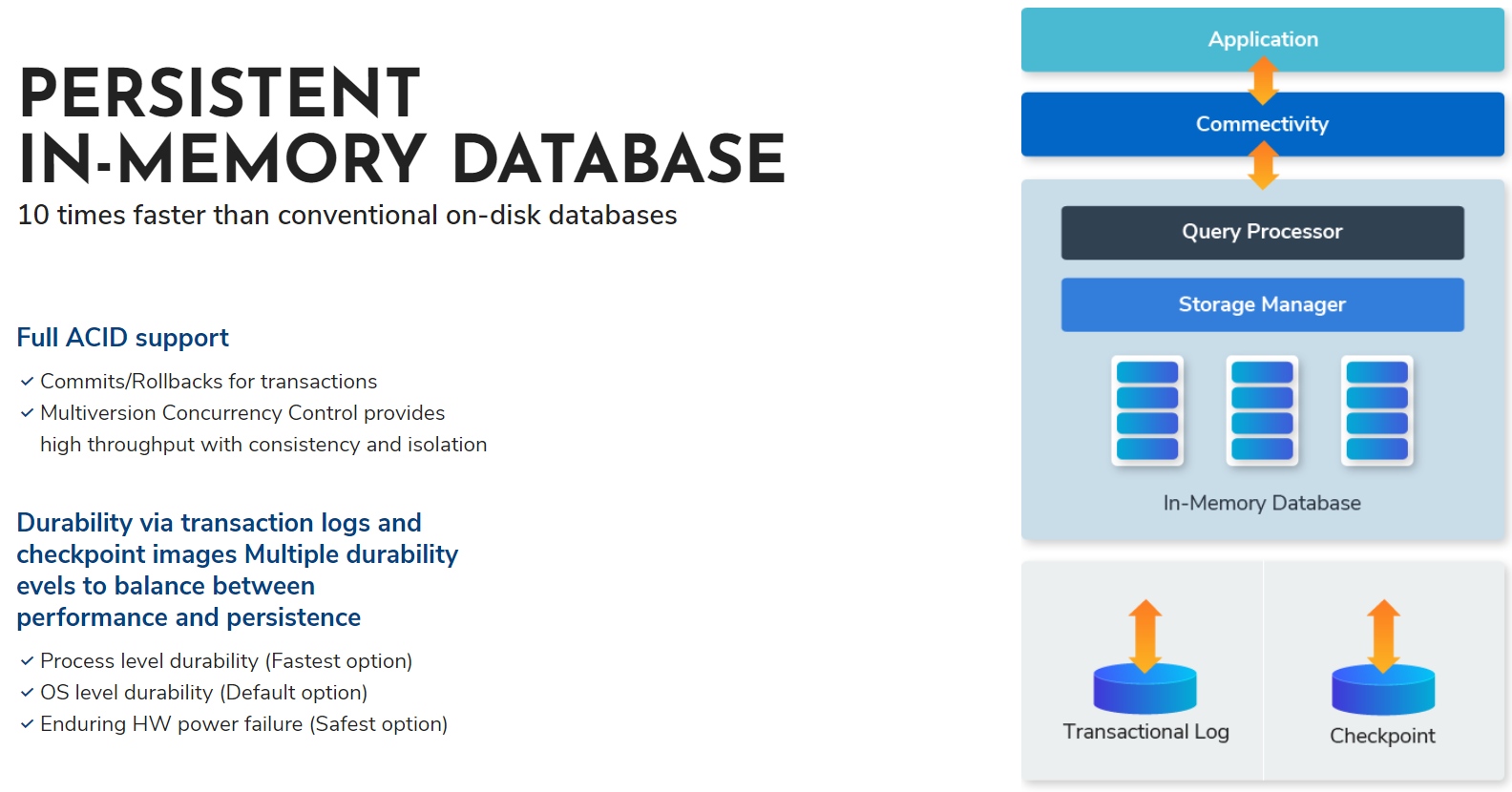 PERSISTENT
IN-MEMORY DATABASE

10 times faster than conventional on-disk databases

Full ACID support

✓ Commits/Rollbacks for transactions
✓ Multiversion Concurrency Control provides high throughput with consistency and isolation

Durability via transaction logs and checkpoint images Multiple durability evels to balance between performance and persistence

✓ Process level durability (Fastest option)
✓ OS level durability (Default option)
✓ Enduring HW power failure (Safest option)

Application

Commectivity

Query Processor

Storage Manager

In-Memory Database

Transactional Log

Checkpoint